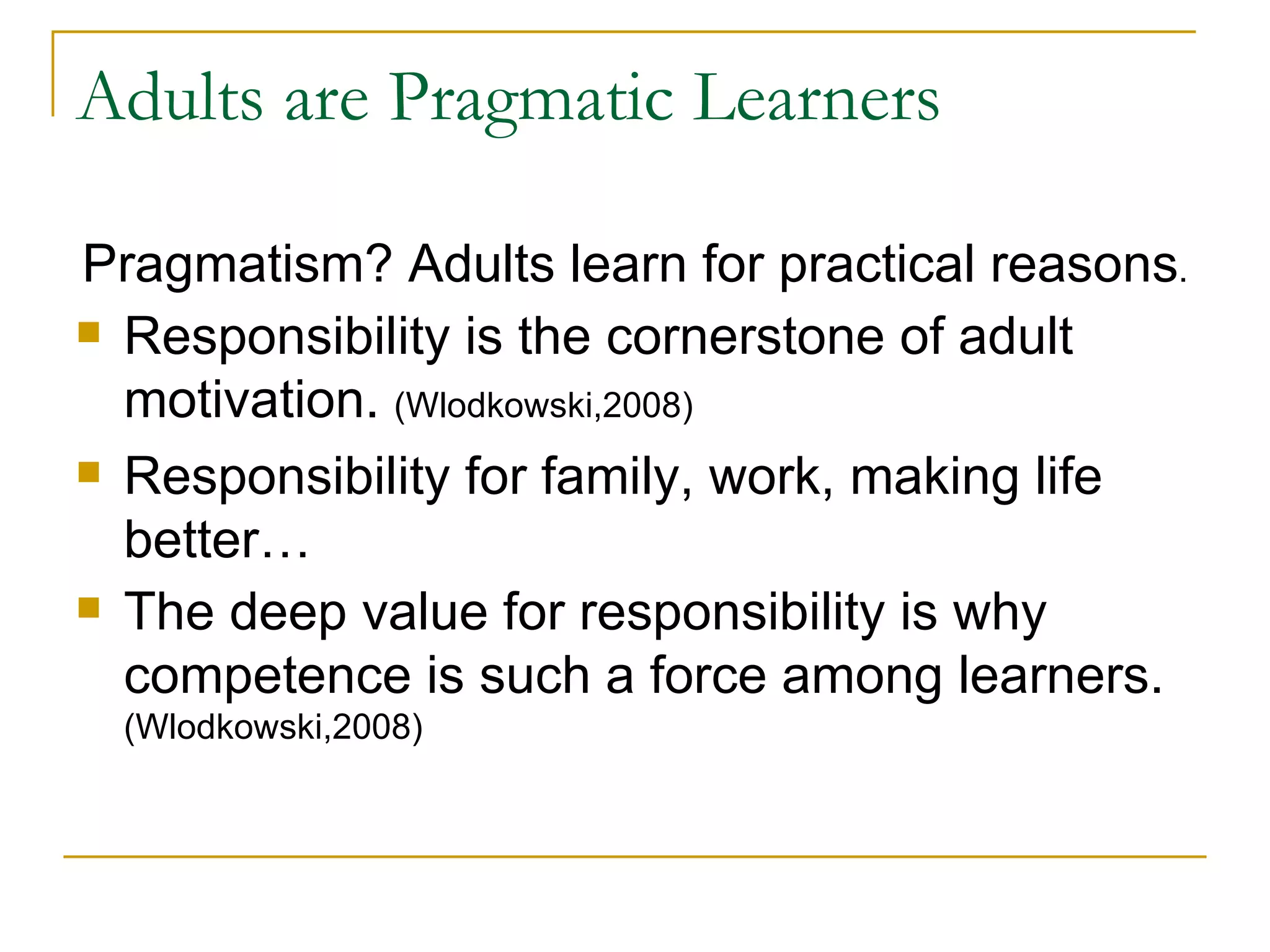 Adults are Pragmatic Learners

Pragmatism? Adults learn for practical reasons.

- Responsibility is the cornerstone of adult motivation. (Wlodkowski,2008)
- Responsibility for family, work, making life better…
- The deep value for responsibility is why competence is such a force among learners. (Wlodkowski,2008)